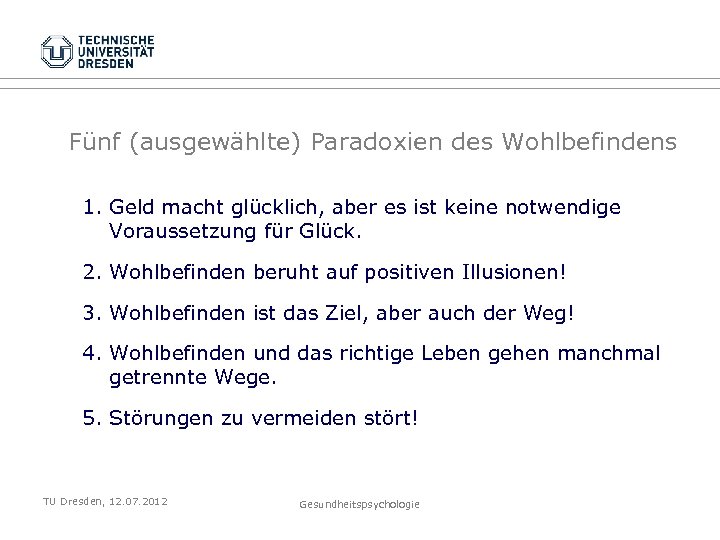 TECHNISCHE
UNIVERSITÄT
DRESDEN

Fünf (ausgewählte) Paradoxien des Wohlbefindens

1. Geld macht glücklich, aber es ist keine notwendige Voraussetzung für Glück.

2. Wohlbefinden beruht auf positiven Illusionen!

3. Wohlbefinden ist das Ziel, aber auch der Weg!

4. Wohlbefinden und das richtige Leben gehen manchmal getrennte Wege.

5. Störungen zu vermeiden stört!

TU Dresden, 12.07.2012

Gesundheitspsychologie